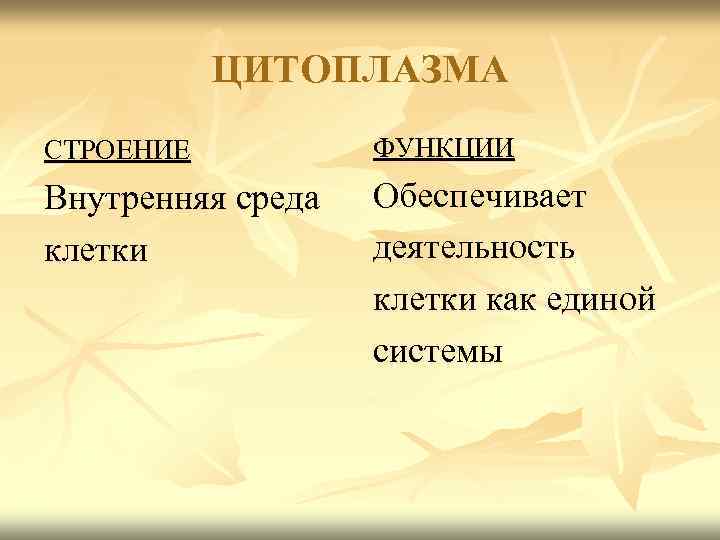 ЦИТОПЛАЗМА

СТРОЕНИЕ

Внутренняя среда клетки

ФУНКЦИИ

Обеспечивает деятельность клетки как единой системы